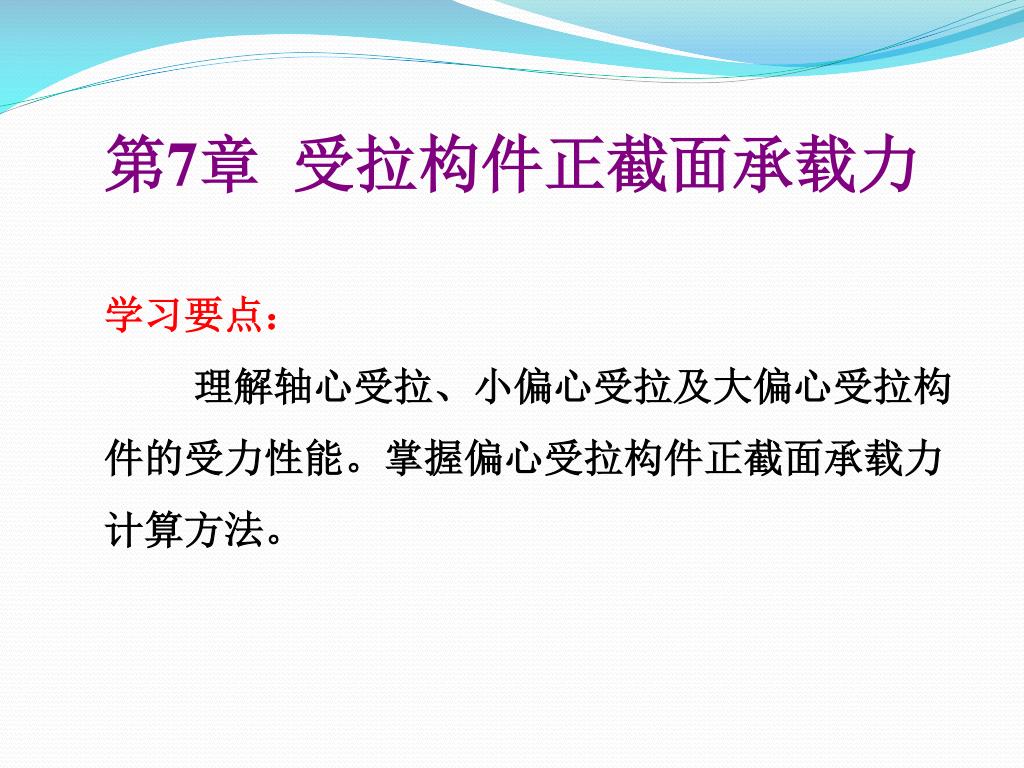 第7章 受拉构件正截面承载力

学习要点：

理解轴心受拉、小偏心受拉及大偏心受拉构件的受力性能。掌握偏心受拉构件正截面承载力计算方法。